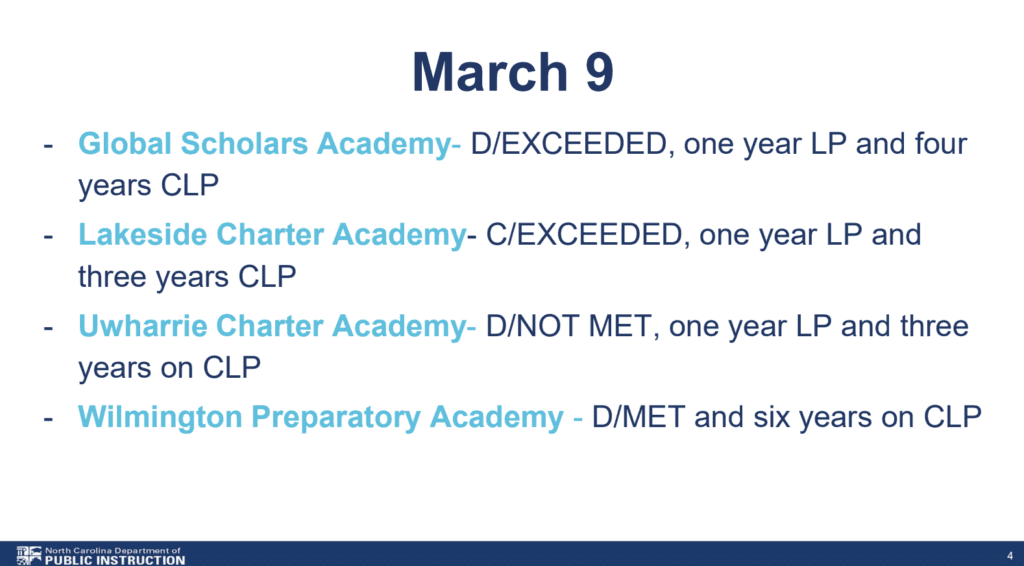 March 9

- Global Scholars Academy- D/EXCEEDED, one year LP and four years CLP
- Lakeside Charter Academy- C/EXCEEDED, one year LP and three years CLP
- Uwharrie Charter Academy- D/NOT MET, one year LP and three years on CLP
- Wilmington Preparatory Academy - D/MET and six years on CLP

North Carolina Department of PUBLIC INSTRUCTION

4